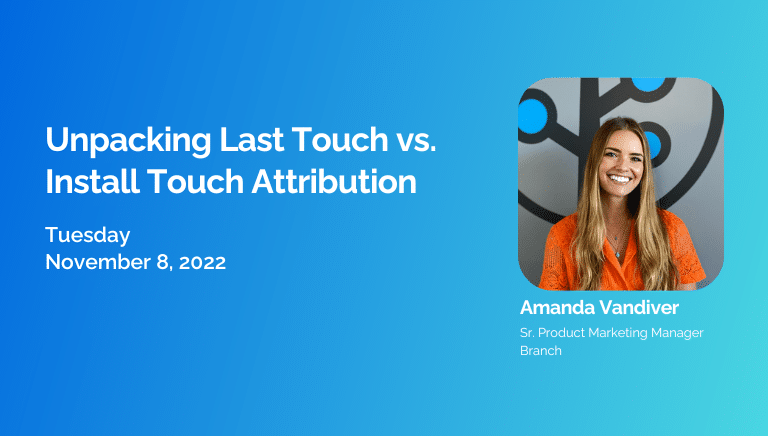 Unpacking Last Touch vs. Install Touch Attribution

Tuesday
November 8, 2022

Amanda Vandiver

Sr. Product Marketing Manager
Branch